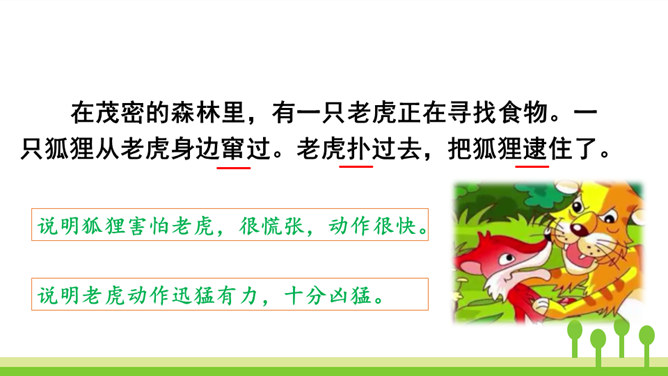 在茂密的森林里，有一只老虎正在寻找食物。一只狐狸从老虎身边窜过。老虎扑过去，把狐狸逮住了。

说明狐狸害怕老虎，很慌张，动作很快。

说明老虎动作迅猛有力，十分凶猛。